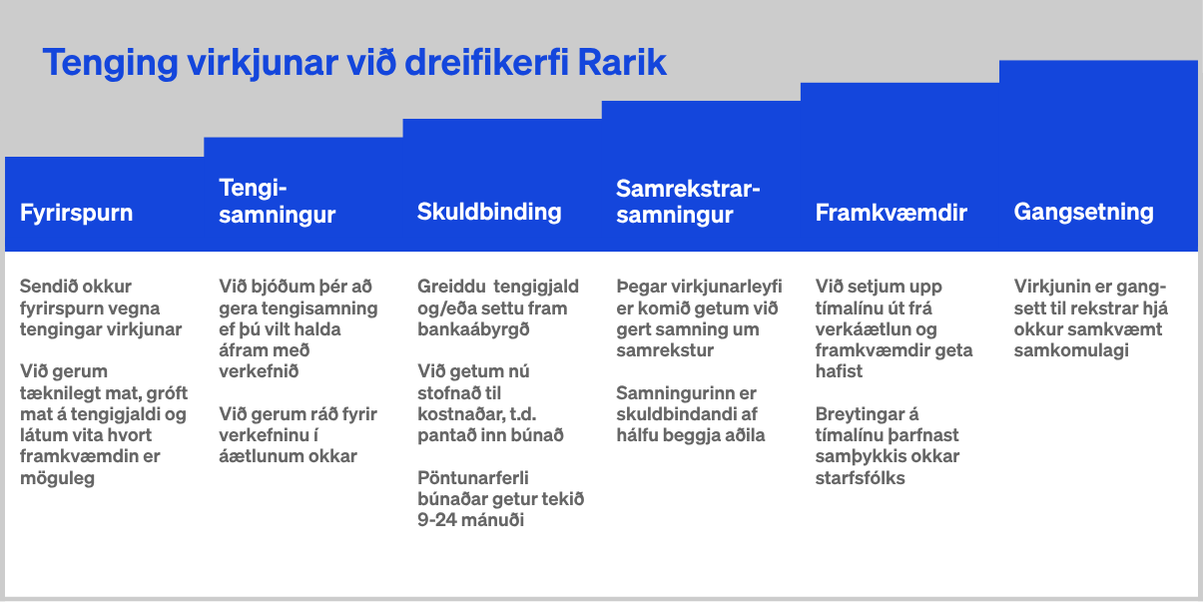 Tenging virkjunar við dreifikerfi Rarik

Fyrirspurn

Sendið okkur fyrirspurn vegna tengingar virkjunar

Við gerum tæknilegt mat, gróft mat á tengigjaldi og látum vita hvort framkvæmdin er möguleg

Tengisamningur

Við bjóðum þér að gera tengisamning ef þú vilt halda áfram með verkefnið

Við gerum ráð fyrir verkefninu í áætlunum okkar

Skuldbinding

Greiddu tengigjald og/eða settu fram bankaábyrgð

Við getum nú stofnað til kostnaðar, t.d. pantað inn búnað

Pöntunarferli búnaðar getur tekið 9-24 mánuði

Samrekstrarsamningur

Þegar virkjunarleyfi er komið getum við gert samning um samrekstur

Samningurinn er skuldbindandi af hálfu beggja aðila

Framkvæmdir

Við setjum upp tímalínu út frá verkáætlun og framkvæmdir geta hafist

Breytingar á tímalínu þarfnast samþykkis okkar starfsfólks

Gangsetning

Virkjunin er gangsett til rekstrar hjá okkur samkvæmt samkomulagi